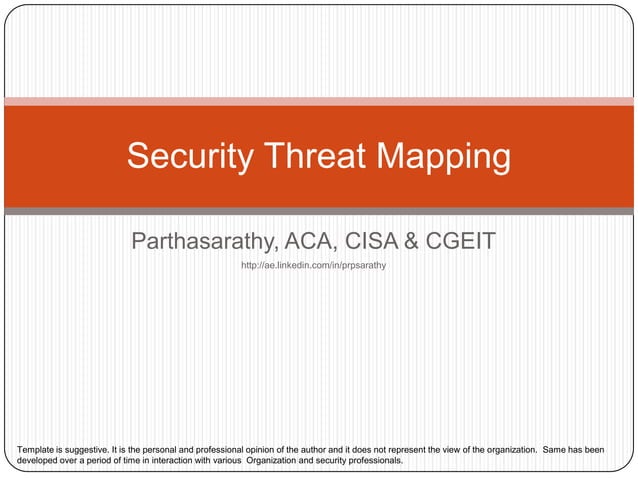 Security Threat Mapping

Parthasarathy, ACA, CISA & CGEIT

http://ae.linkedin.com/in/prpsarathy

Template is suggestive. It is the personal and professional opinion of the author and it does not represent the view of the organization. Same has been developed over a period of time in interaction with various Organization and security professionals.